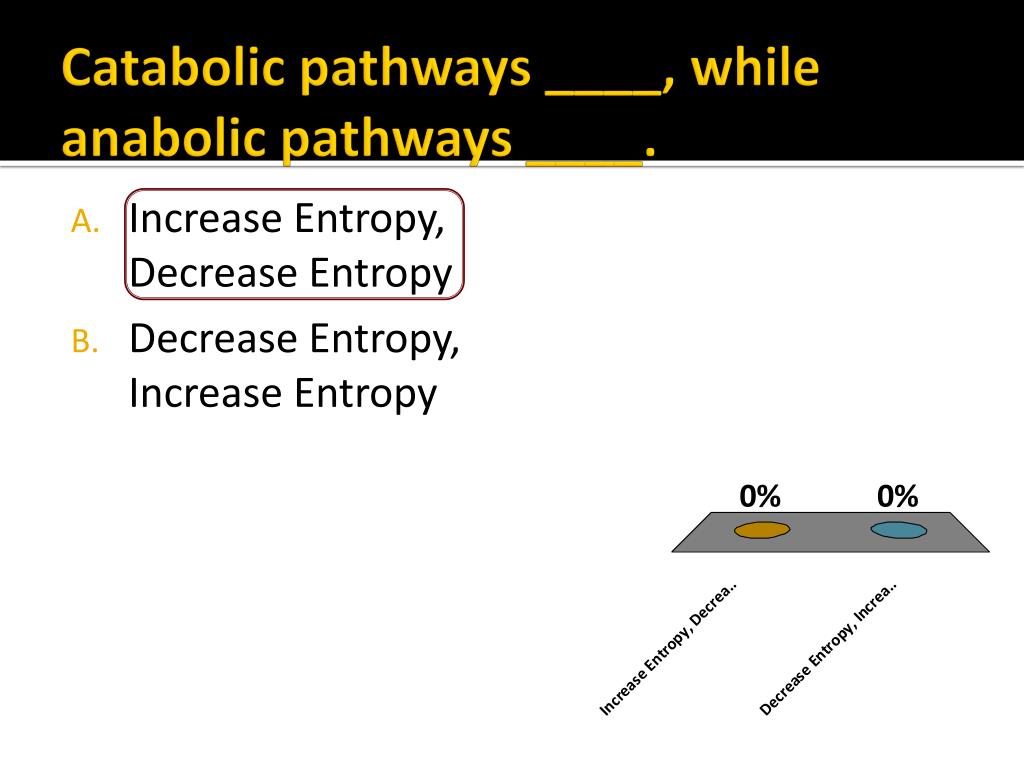 Catabolic pathways ____, while anabolic pathways ____.

A. Increase Entropy, Decrease Entropy

B. Decrease Entropy, Increase Entropy

0%

0%

Increase Entropy, Decrea..

Decrease Entropy, Increa..